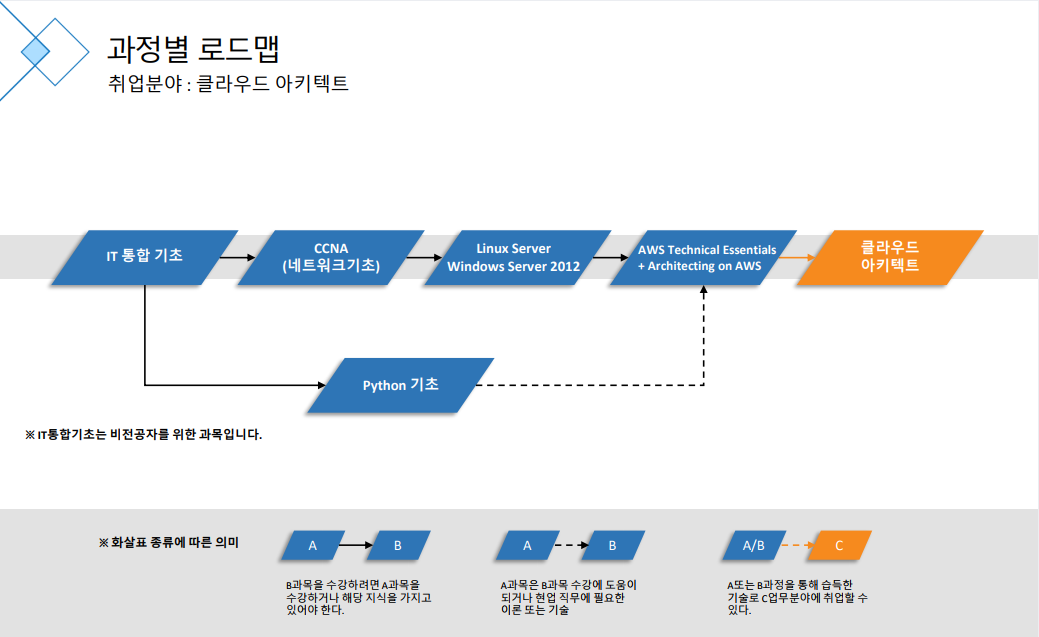 과정별 로드맵
취업분야 : 클라우드 아키텍트

IT 통합 기초

CCNA
(네트워크기초)

Linux Server
Windows Server 2012

AWS Technical Essentials
+ Architecting on AWS

클라우드
아키텍트

Python 기초

※ IT통합기초는 비전공자를 위한 과목입니다.

※ 화살표 종류에 따른 의미

A

B

B과목을 수강하려면 A과목을 수강하거나 해당 지식을 가지고 있어야 한다.

A

B

A과목은 B과목 수강에 도움이 되거나 현업 직무에 필요한 이론 또는 기술

A/B

C

A또는 B과정을 통해 습득한 기술로 C업무분야에 취업할 수 있다.